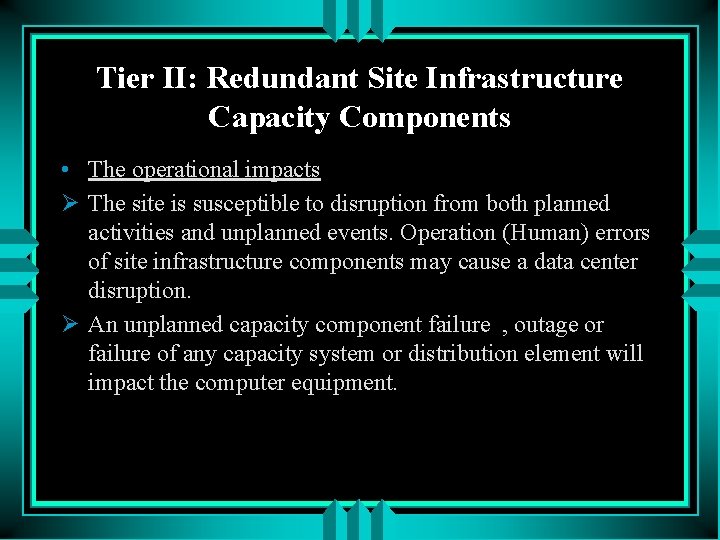 Tier II: Redundant Site Infrastructure Capacity Components

• The operational impacts

➢ The site is susceptible to disruption from both planned activities and unplanned events. Operation (Human) errors of site infrastructure components may cause a data center disruption.

➢ An unplanned capacity component failure , outage or failure of any capacity system or distribution element will impact the computer equipment.